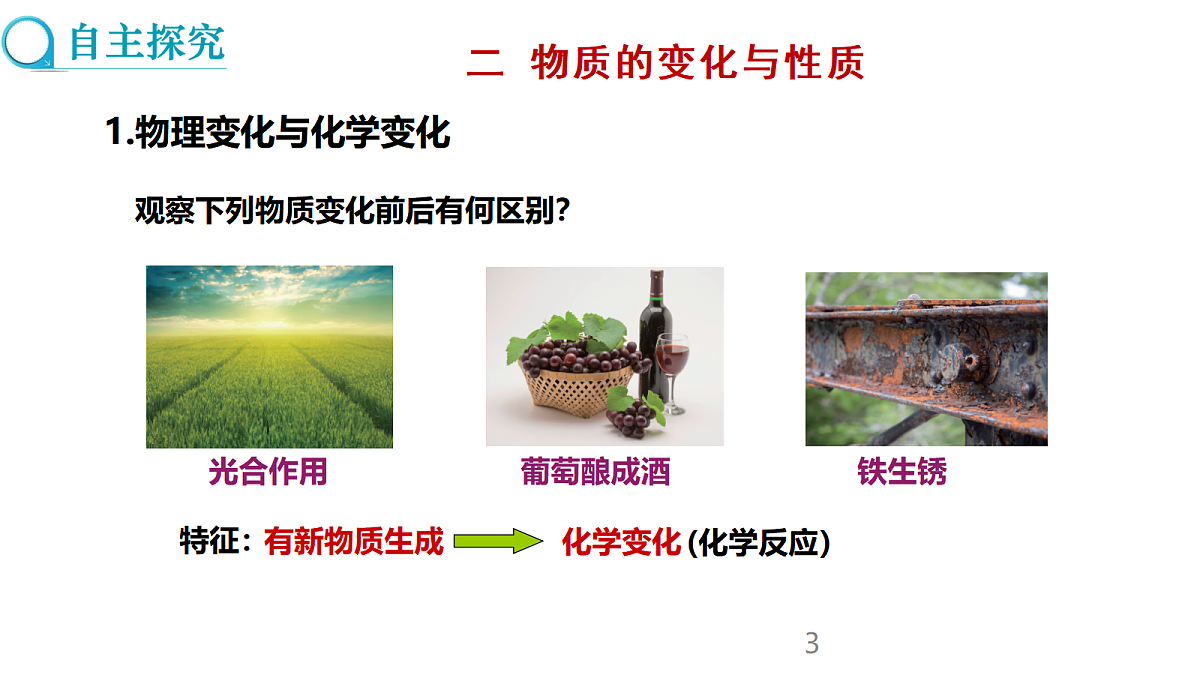 自主探究

二 物质的变化与性质

1.物理变化与化学变化

观察下列物质变化前后有何区别?

光合作用

葡萄酿成酒

铁生锈

特征：有新物质生成 化学变化 (化学反应)

3